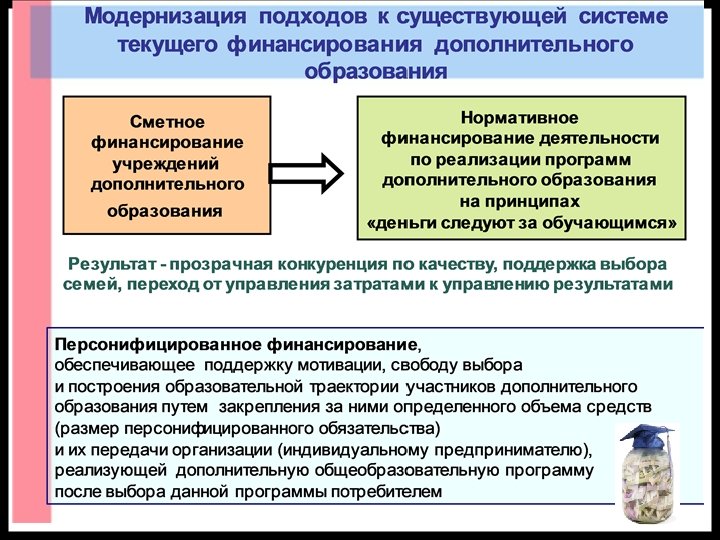 Модернизация подходов к существующей системе текущего финансирования дополнительного образования

Сметное финансирование учреждений дополнительного образования

Нормативное финансирование деятельности по реализации программ дополнительного образования на принципах «деньги следуют за обучающимся»

Результат - прозрачная конкуренция по качеству, поддержка выбора семей, переход от управления затратами к управлению результатами

Персонифицированное финансирование, обеспечивающее поддержку мотивации, свободу выбора и построения образовательной траектории участников дополнительного образования путем закрепления за ними определенного объема средств (размер персонифицированного обязательства) и их передачи организации (индивидуальному предпринимателю), реализующей дополнительную общеобразовательную программу после выбора данной программы потребителем